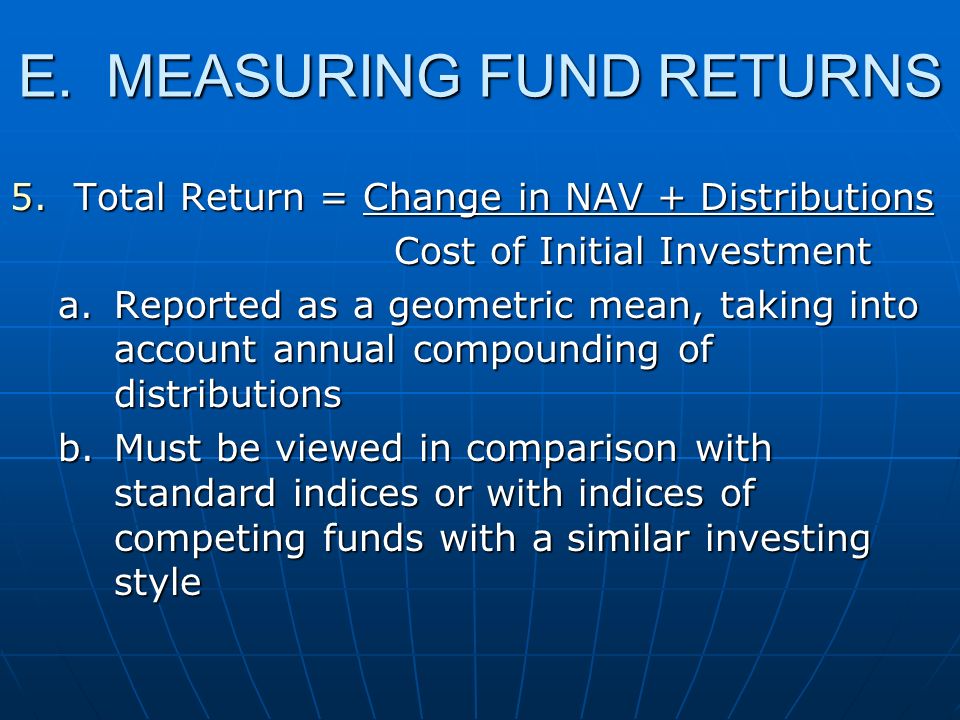 E. MEASURING FUND RETURNS

5. Total Return = $\frac{\text{Change in NAV + Distributions}}{\text{Cost of Initial Investment}}$

a. Reported as a geometric mean, taking into account annual compounding of distributions

b. Must be viewed in comparison with standard indices or with indices of competing funds with a similar investing style